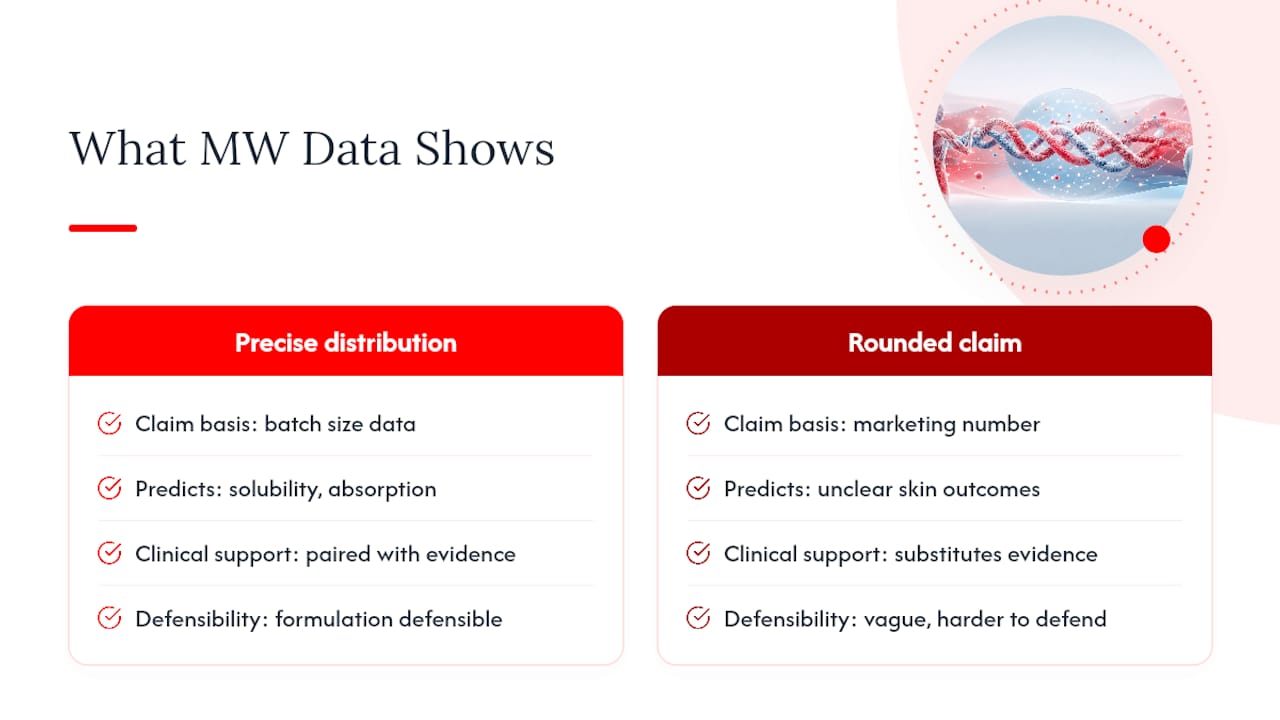 What MW Data Shows

Precise distribution

Claim basis: batch size data

Predicts: solubility, absorption

Clinical support: paired with evidence

Defensibility: formulation defensible

Rounded claim

Claim basis: marketing number

Predicts: unclear skin outcomes

Clinical support: substitutes evidence

Defensibility: vague, harder to defend